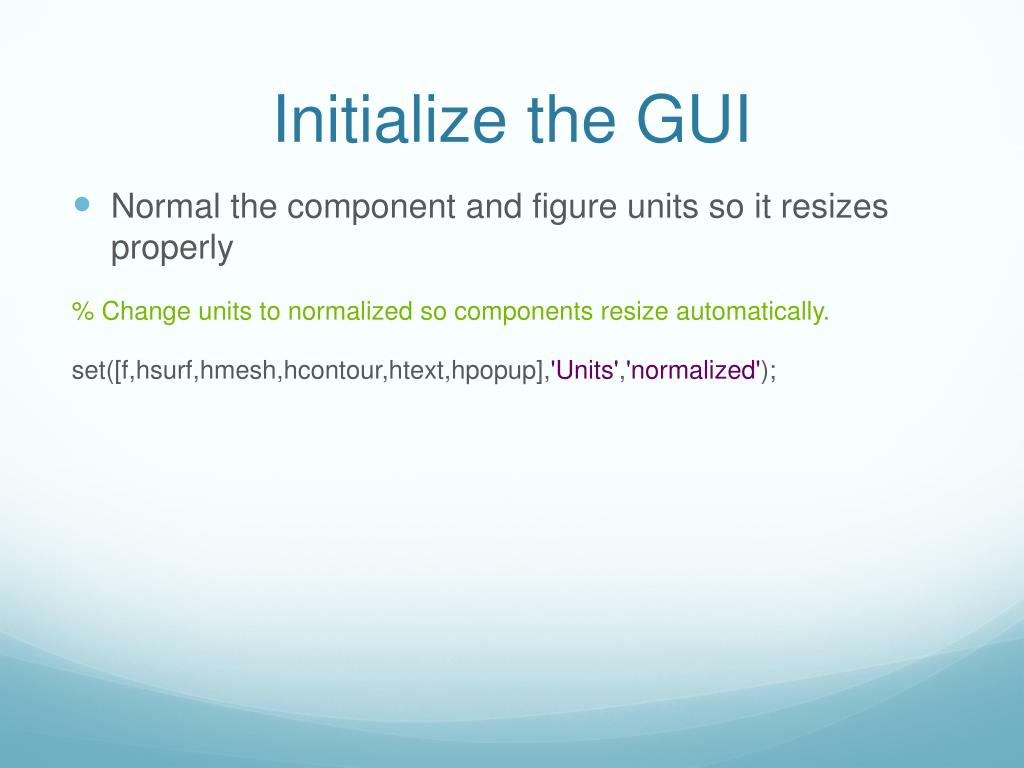 Initialize the GUI

Normal the component and figure units so it resizes properly

% Change units to normalized so components resize automatically.

set([f,hsurf,hmesh,hcontour,htext,hpopup],'Units','normalized');